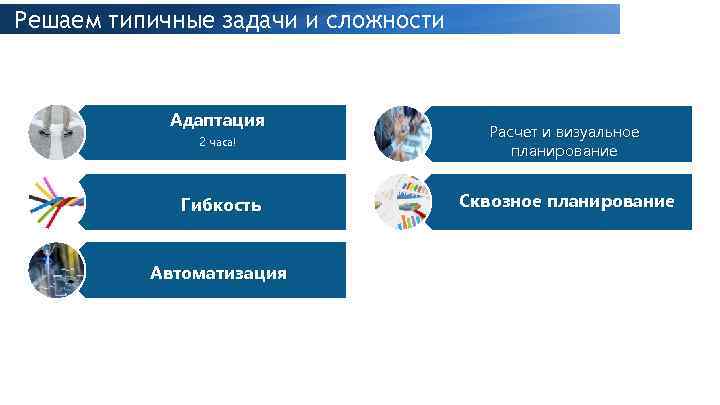 Решаем типичные задачи и сложности

Адаптация
2 часа!

Гибкость

Автоматизация

Расчет и визуальное планирование

Сквозное планирование